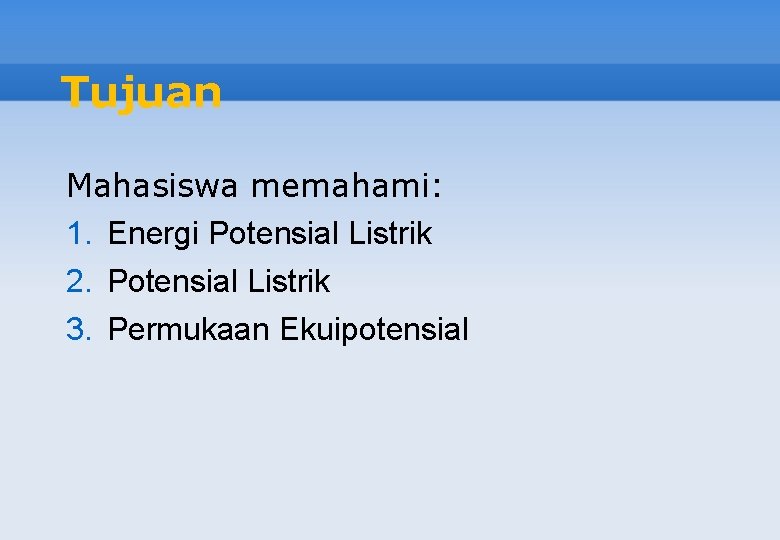 Tujuan

Mahasiswa memahami:
1. Energi Potensial Listrik
2. Potensial Listrik
3. Permukaan Ekuipotensial